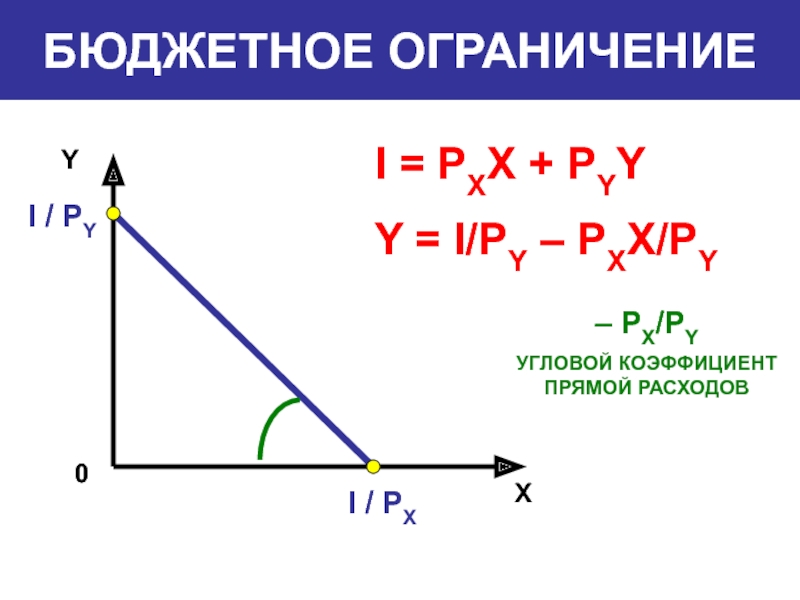 БЮДЖЕТНОЕ ОГРАНИЧЕНИЕ

Y

$I / P_Y$

0

$I / P_X$

X

$I = P_X X + P_Y Y$

$Y = I/P_Y – P_X X/P_Y$

$– P_X/P_Y$

УГЛОВОЙ КОЭФФИЦИЕНТ ПРЯМОЙ РАСХОДОВ